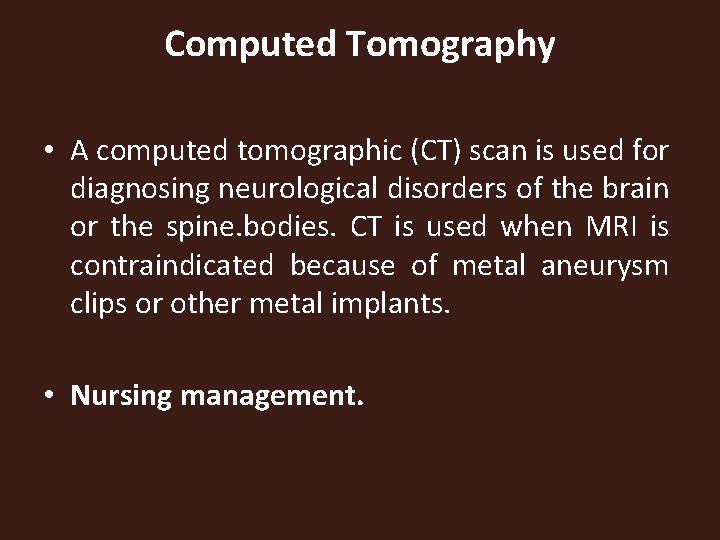 Computed Tomography

• A computed tomographic (CT) scan is used for diagnosing neurological disorders of the brain or the spine.bodies. CT is used when MRI is contraindicated because of metal aneurysm clips or other metal implants.

• Nursing management.